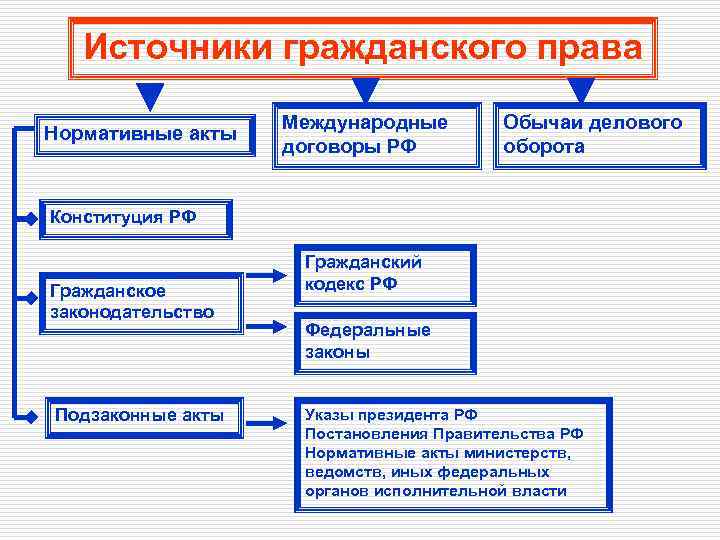 Источники гражданского права

Нормативные акты

Международные договоры РФ

Обычаи делового оборота

Конституция РФ

Гражданское законодательство

Гражданский кодекс РФ

Федеральные законы

Подзаконные акты

Указы президента РФ
Постановления Правительства РФ
Нормативные акты министерств, ведомств, иных федеральных органов исполнительной власти